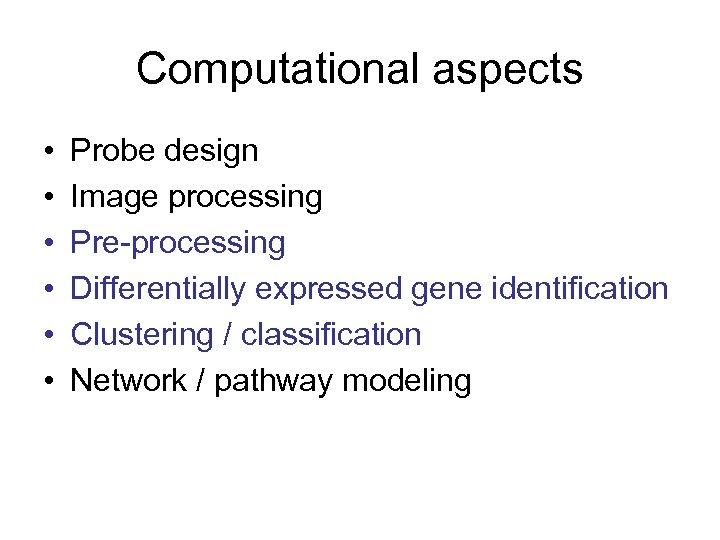 Computational aspects

• Probe design
• Image processing
• Pre-processing
• Differentially expressed gene identification
• Clustering / classification
• Network / pathway modeling